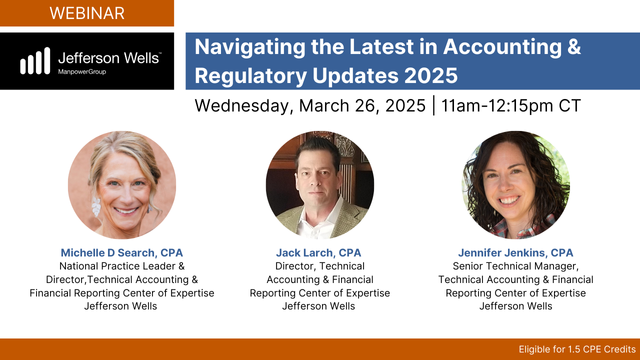 WEBINAR

Jefferson Wells™
ManpowerGroup

Navigating the Latest in Accounting & Regulatory Updates 2025

Wednesday, March 26, 2025 | 11am-12:15pm CT

Michelle D Search, CPA
National Practice Leader & Director,Technical Accounting & Financial Reporting Center of Expertise
Jefferson Wells

Jack Larch, CPA
Director, Technical Accounting & Financial Reporting Center of Expertise
Jefferson Wells

Jennifer Jenkins, CPA
Senior Technical Manager, Technical Accounting & Financial Reporting Center of Expertise
Jefferson Wells

Eligible for 1.5 CPE Credits